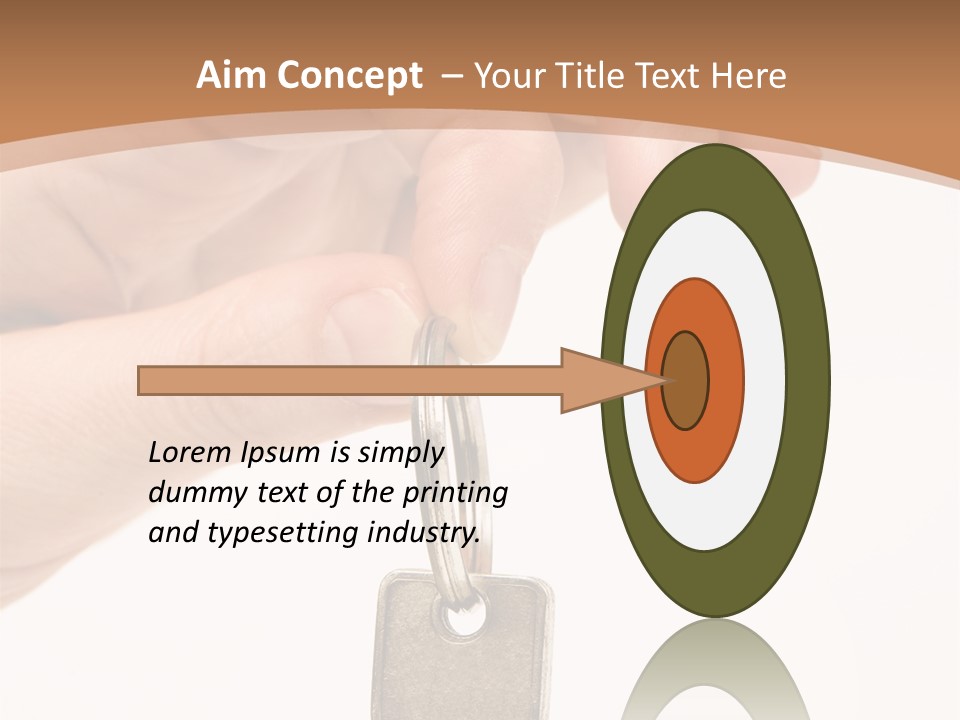 Aim Concept – Your Title Text Here

Lorem Ipsum is simply dummy text of the printing and typesetting industry.